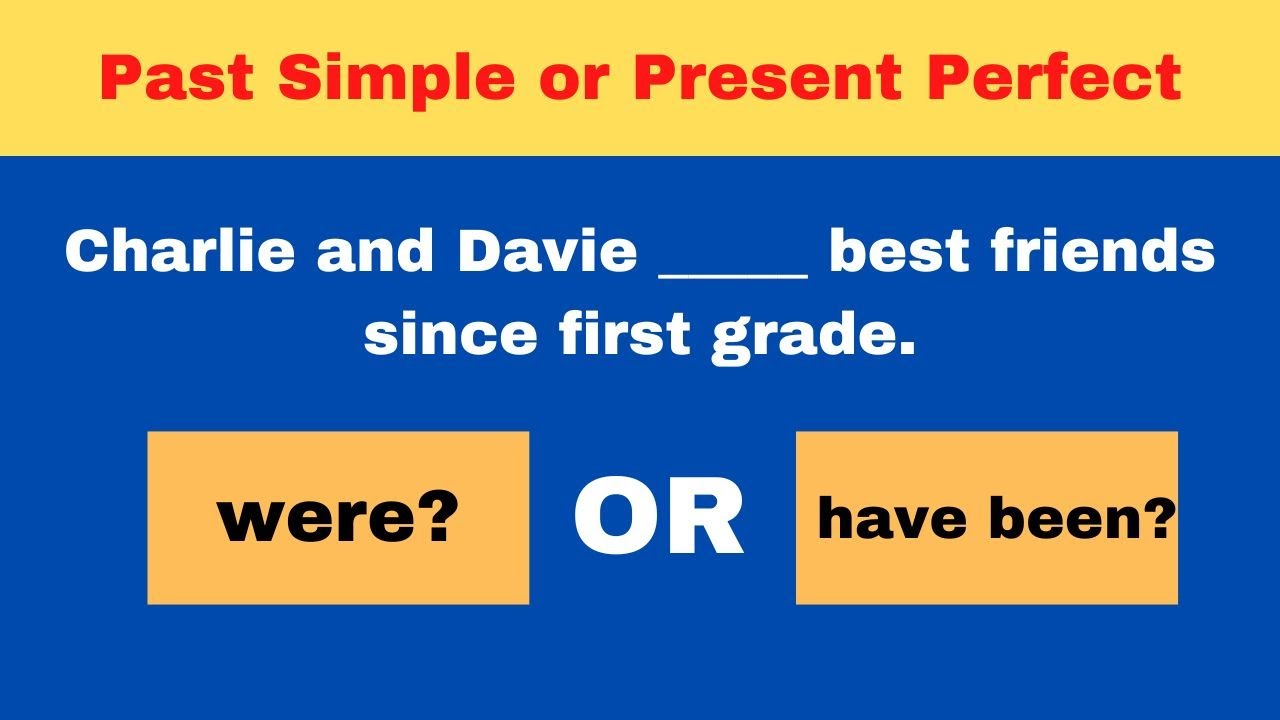 Past Simple or Present Perfect

Charlie and Davie _____ best friends since first grade.

were?

OR

have been?